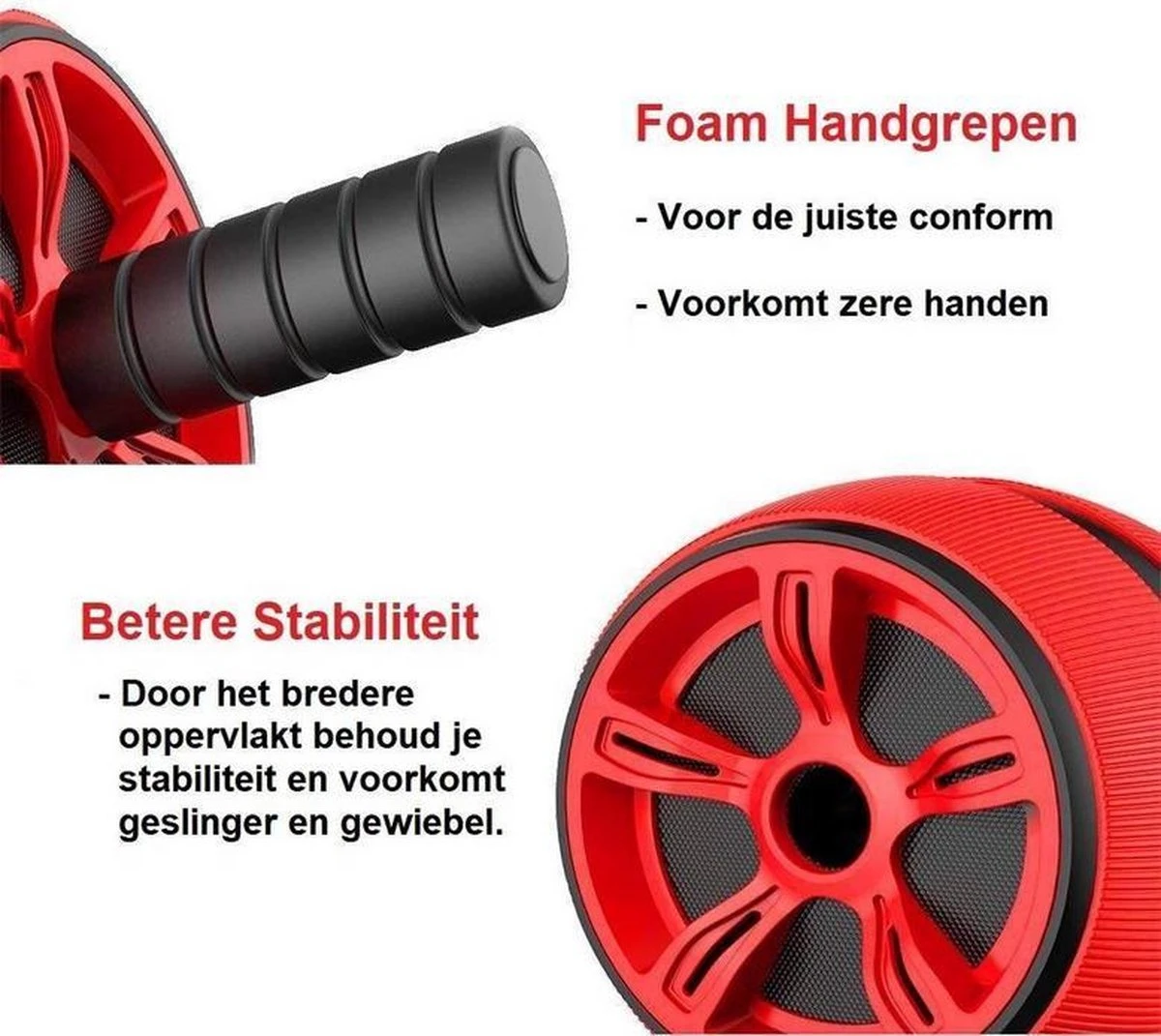 Foam Handgrepen

- Voor de juiste conform

- Voorkomt zere handen

Betere Stabiliteit

- Door het bredere oppervlakt behoud je stabiliteit en voorkomt geslinger en gewiebel.